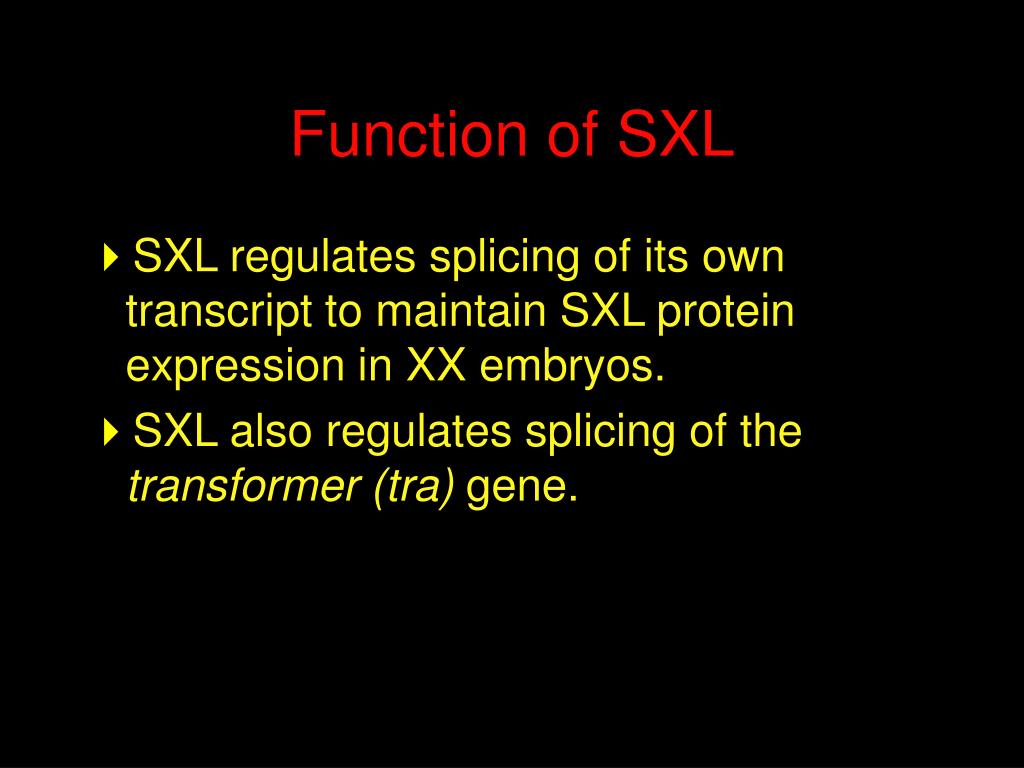 Function of SXL

SXL regulates splicing of its own transcript to maintain SXL protein expression in XX embryos.

SXL also regulates splicing of the transformer (tra) gene.